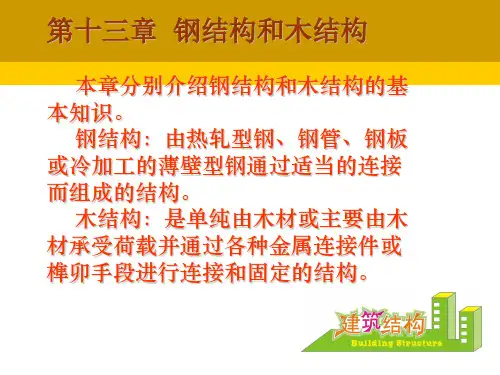 第十三章 钢结构和木结构

本章分别介绍钢结构和木结构的基本知识。

钢结构：由热轧型钢、钢管、钢板或冷加工的薄壁型钢通过适当的连接而组成的结构。

木结构：是单纯由木材或主要由木材承受荷载并通过各种金属连接件或榫卯手段进行连接和固定的结构。

建筑结构
Building Structure